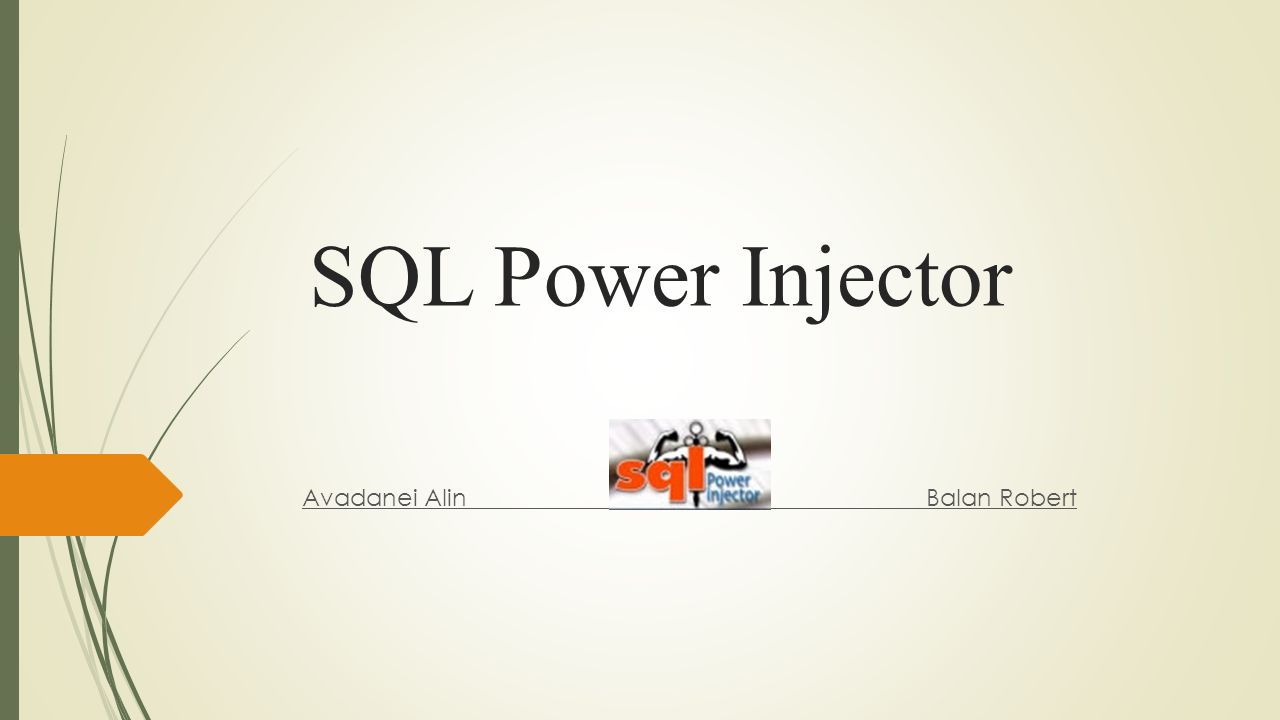 SQL Power Injector

Avadanei Alin sql Power Injector Balan Robert